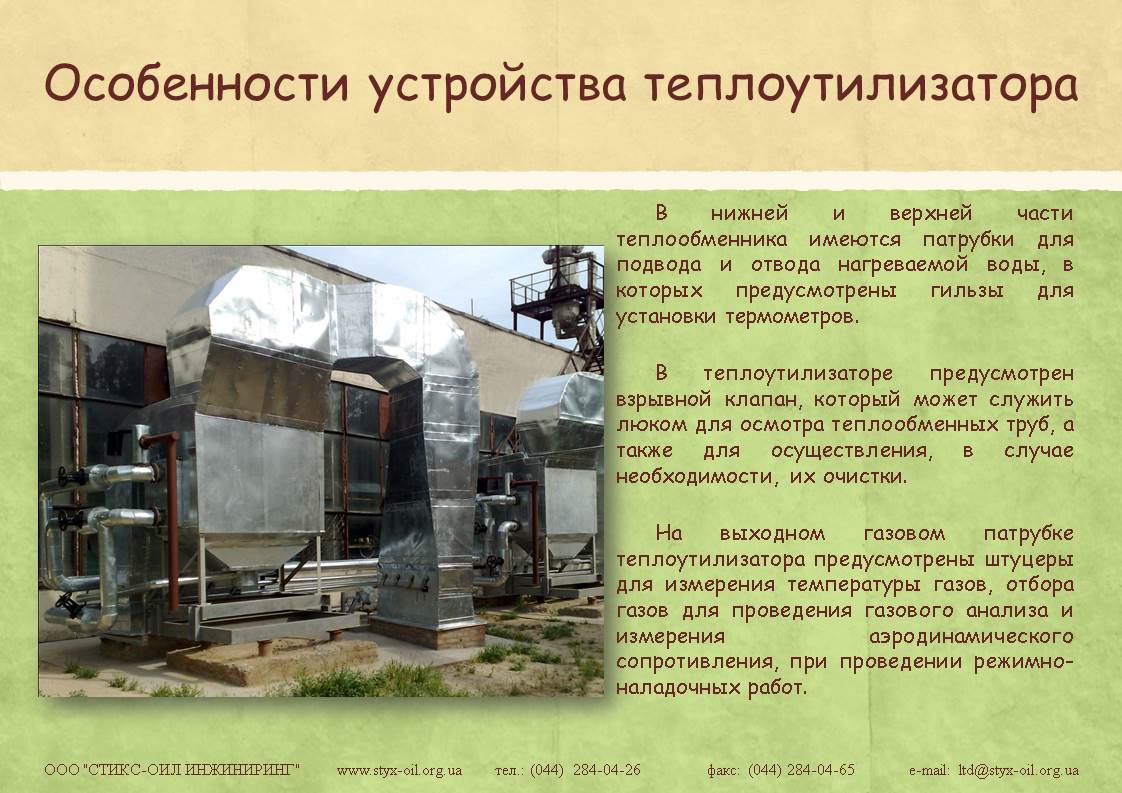 Особенности устройства теплоутилизатора

В нижней и верхней части теплообменника имеются патрубки для подвода и отвода нагреваемой воды, в которых предусмотрены гильзы для установки термометров.

В теплоутилизаторе предусмотрен взрывной клапан, который может служить люком для осмотра теплообменных труб, а также для осуществления, в случае необходимости, их очистки.

На выходном газовом патрубке теплоутилизатора предусмотрены штуцеры для измерения температуры газов, отбора газов для проведения газового анализа и измерения аэродинамического сопротивления, при проведении режимно-наладочных работ.

ООО "СТИКС-ОИЛ ИНЖИНИРИНГ" www.styx-oil.org.ua тел.: (044) 284-04-26 факс: (044) 284-04-65 e-mail: ltd@styx-oil.org.ua